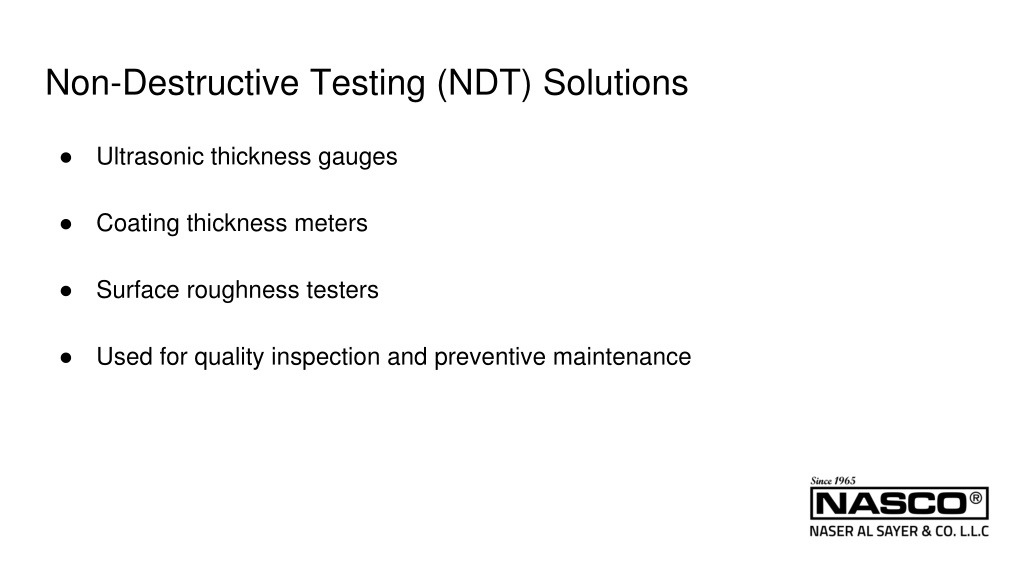 Non-Destructive Testing (NDT) Solutions

● Ultrasonic thickness gauges

● Coating thickness meters

● Surface roughness testers

● Used for quality inspection and preventive maintenance

Since 1965
NASCO®
NASER AL SAYER & CO. L.L.C